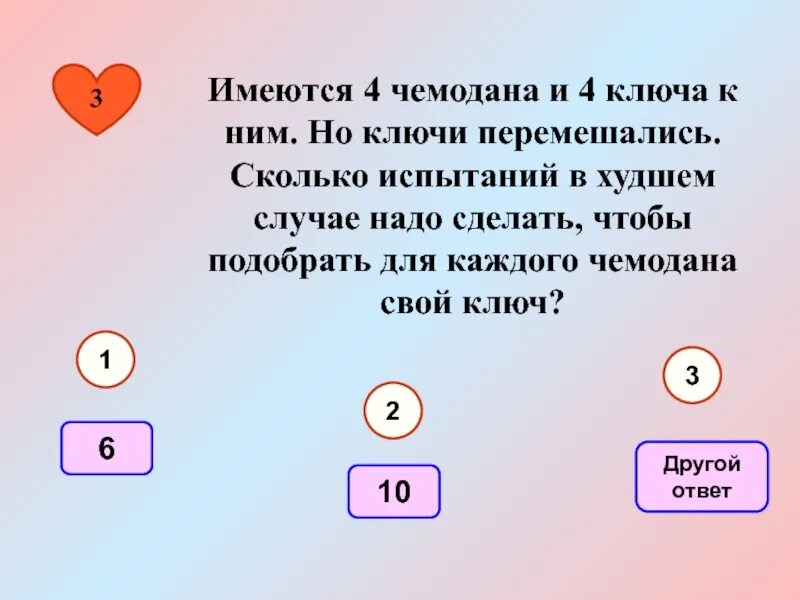 3

Имеются 4 чемодана и 4 ключа к ним. Но ключи перемешались. Сколько испытаний в худшем случае надо сделать, чтобы подобрать для каждого чемодана свой ключ?

1

6

2

10

3

Другой ответ